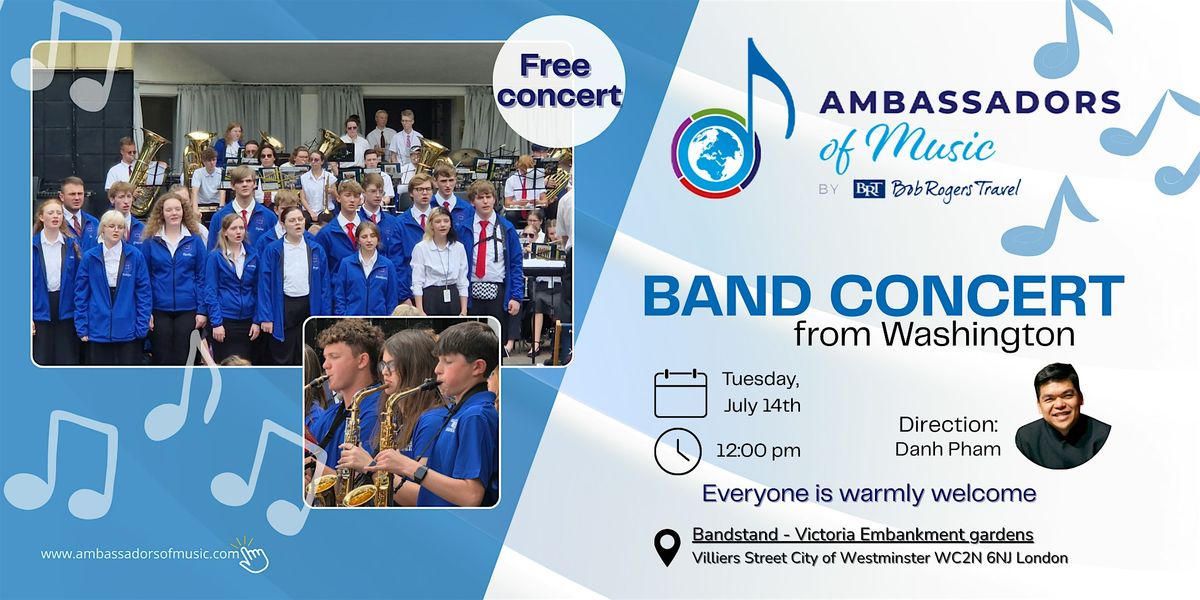 Free concert

AMBASSADORS of Music BY BRT Bob Rogers Travel

BAND CONCERT
from Washington

Tuesday, July 14th

12:00 pm

Direction: Danh Pham

Everyone is warmly welcome

Bandstand - Victoria Embankment gardens
Villiers Street City of Westminster WC2N 6NJ London

www.ambassadorsofmusic.com